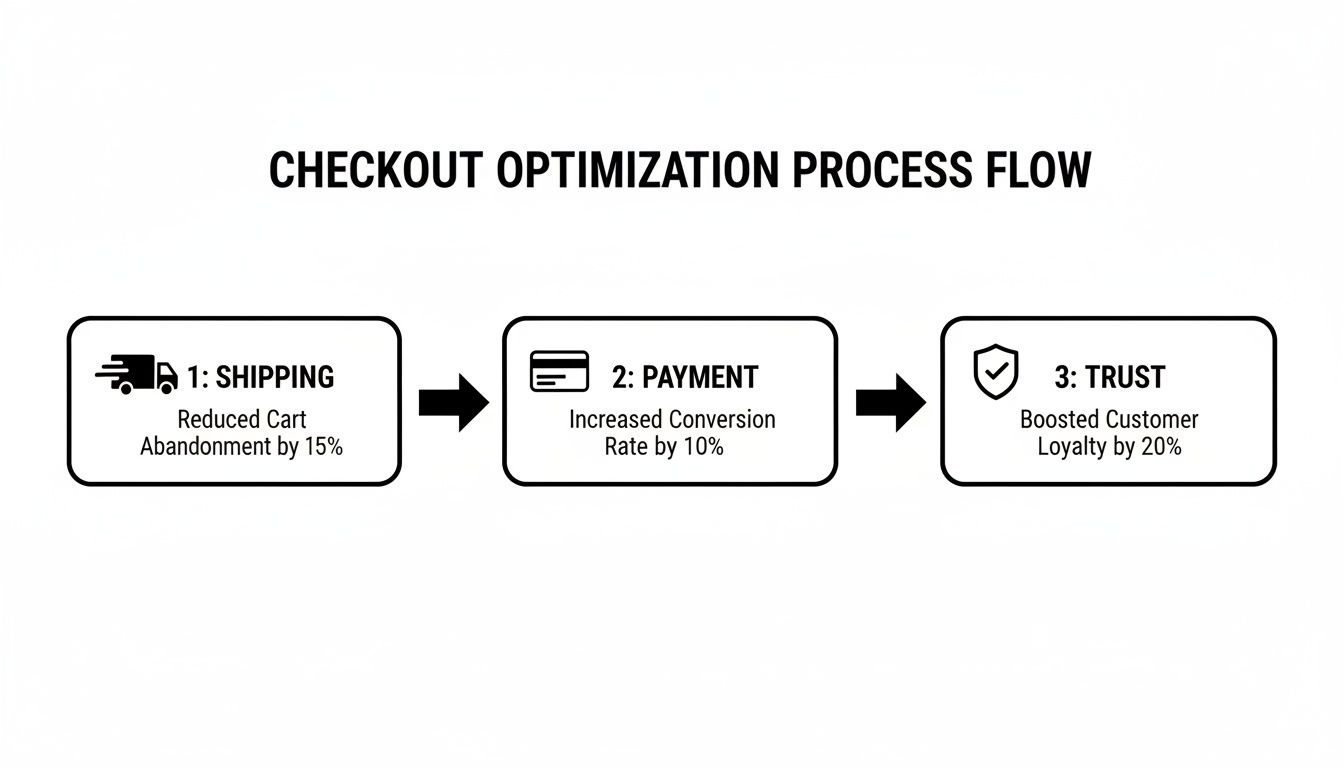 CHECKOUT OPTIMIZATION PROCESS FLOW

1: SHIPPING
Reduced Cart Abandonment by 15%

2: PAYMENT
Increased Conversion Rate by 10%

3: TRUST
Boosted Customer Loyalty by 20%